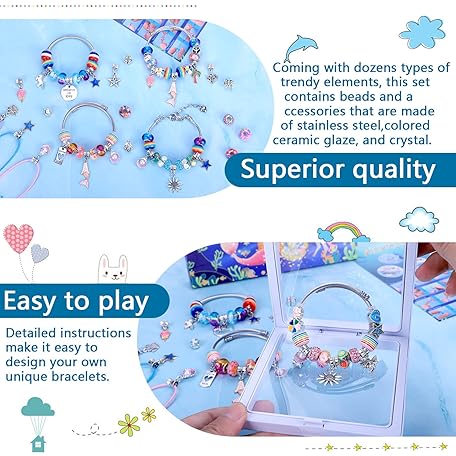 Coming with dozens types of trendy elements, this set contains beads and a ccessories that are made of stainless steel,colored ceramic glaze, and crystal.

Superior quality

Easy to play

Detailed instructions make it easy to design your own unique bracelets.